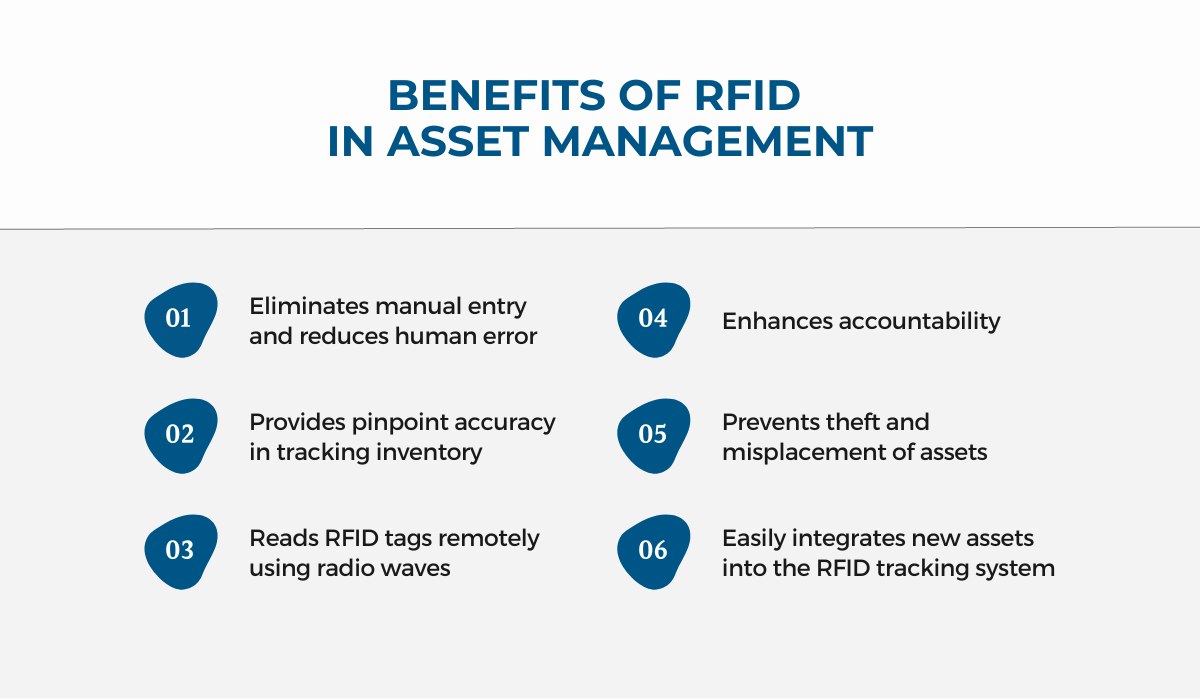 BENEFITS OF RFID
IN ASSET MANAGEMENT

01 Eliminates manual entry and reduces human error

02 Provides pinpoint accuracy in tracking inventory

03 Reads RFID tags remotely using radio waves

04 Enhances accountability

05 Prevents theft and misplacement of assets

06 Easily integrates new assets into the RFID tracking system